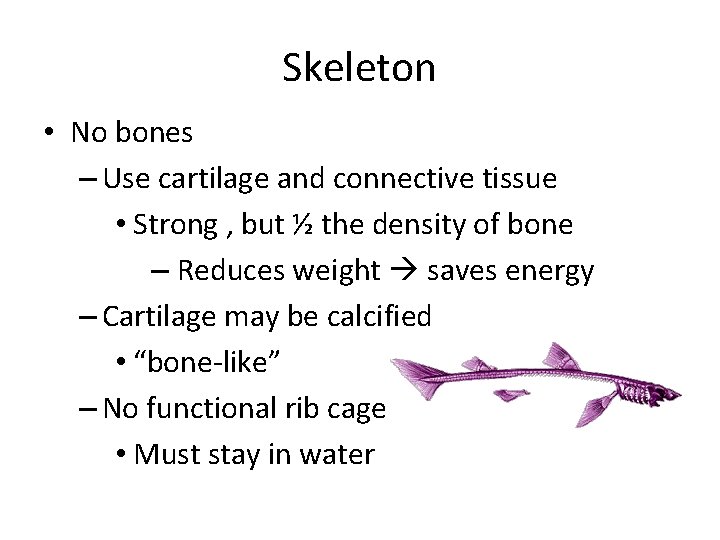 Skeleton

• No bones
– Use cartilage and connective tissue
• Strong , but ½ the density of bone
– Reduces weight → saves energy
– Cartilage may be calcified
• “bone-like”
– No functional rib cage
• Must stay in water